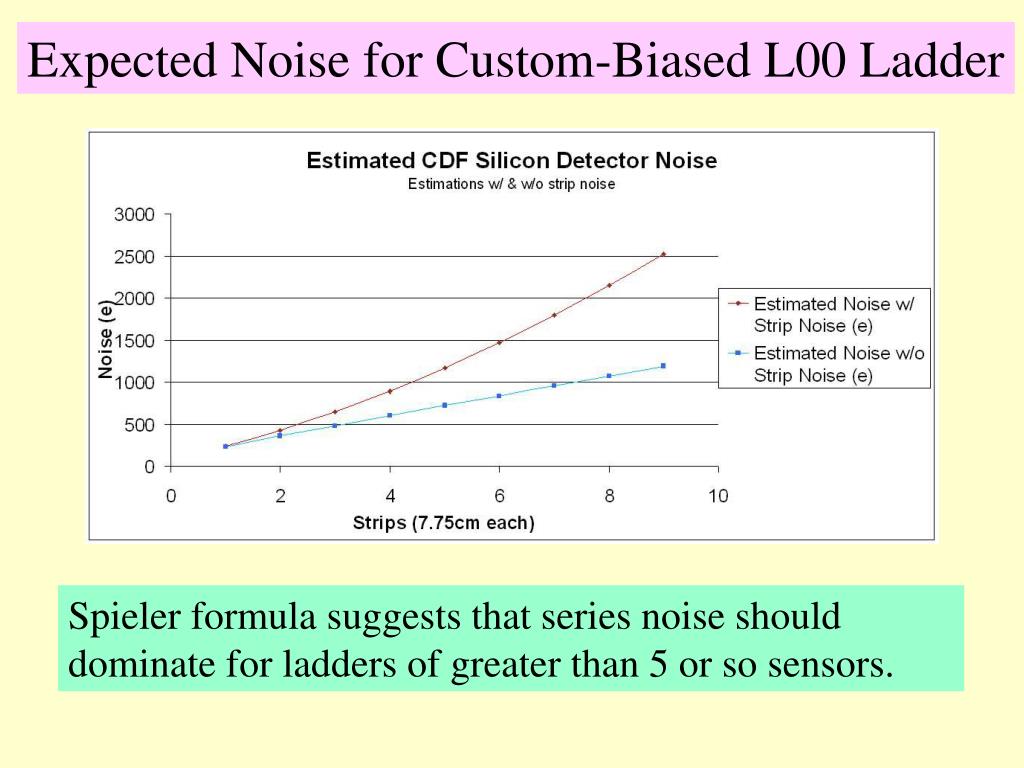 Expected Noise for Custom-Biased L00 Ladder

Estimated CDF Silicon Detector Noise
Estimations w/ & w/o strip noise

3000
2500
2000
1500
1000
500
0

Noise (e)

0 2 4 6 8 10

Strips (7.75cm each)

Estimated Noise w/ Strip Noise (e)
Estimated Noise w/o Strip Noise (e)

Spieler formula suggests that series noise should dominate for ladders of greater than 5 or so sensors.